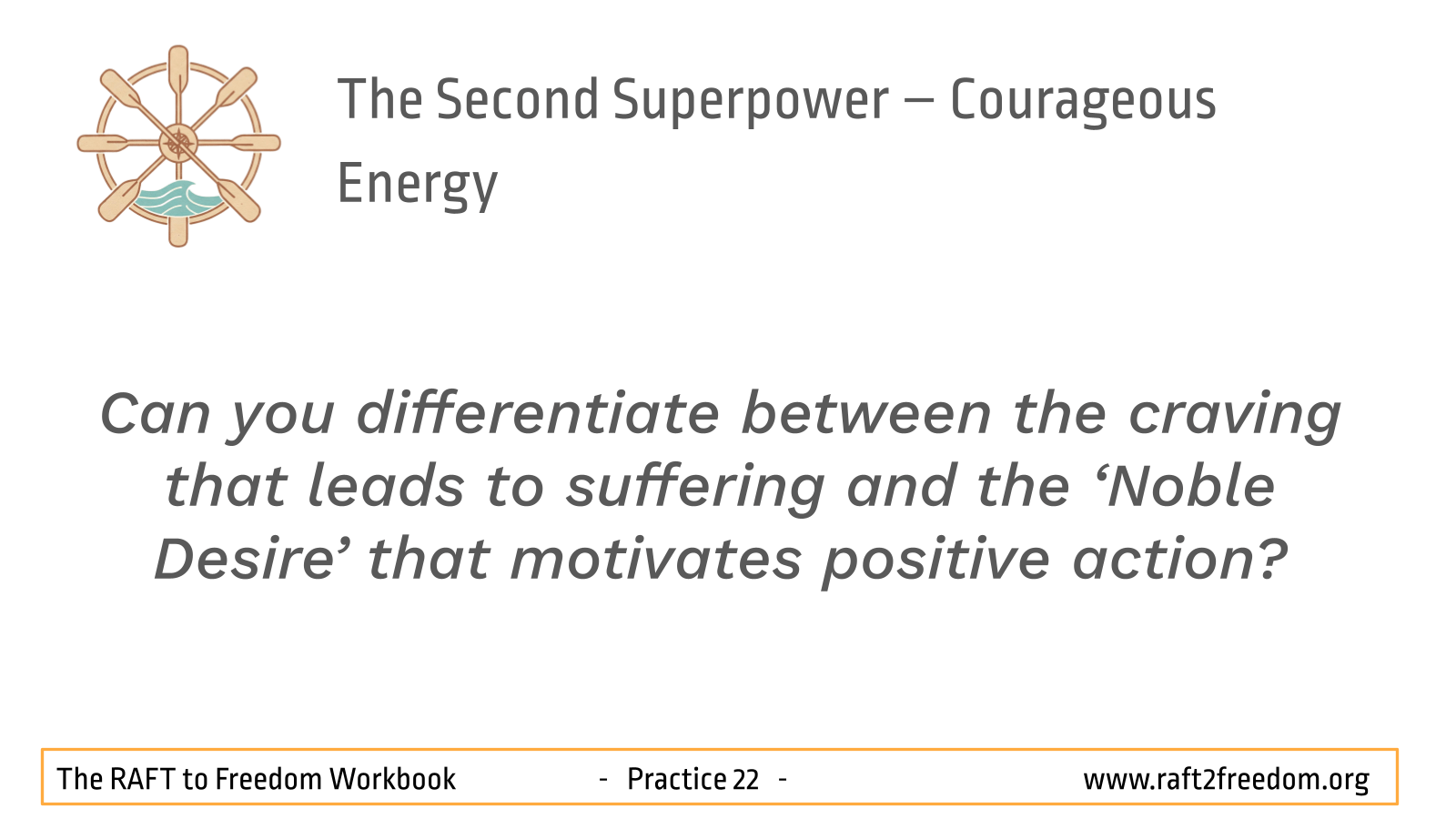 The Second Superpower – Courageous Energy

Can you differentiate between the craving that leads to suffering and the ‘Noble Desire’ that motivates positive action?

The RAFT to Freedom Workbook - Practice 22 - www.raft2freedom.org